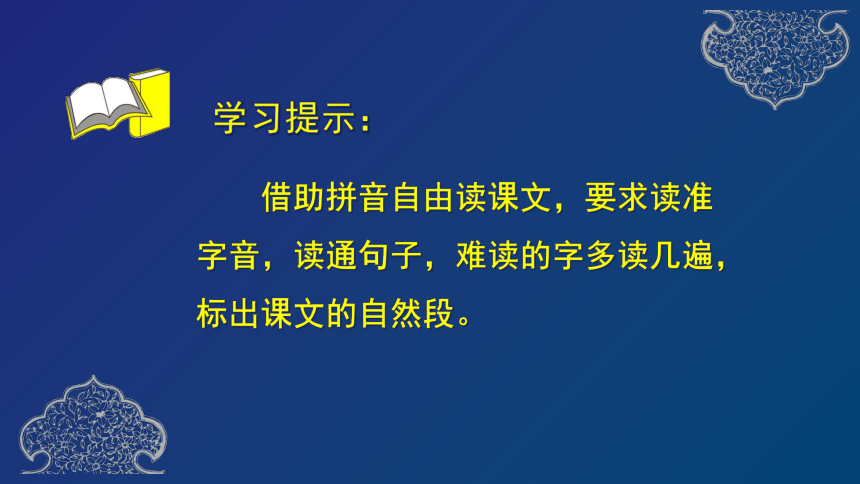 学习提示：

借助拼音自由读课文，要求读准字音，读通句子，难读的字多读几遍，标出课文的自然段。